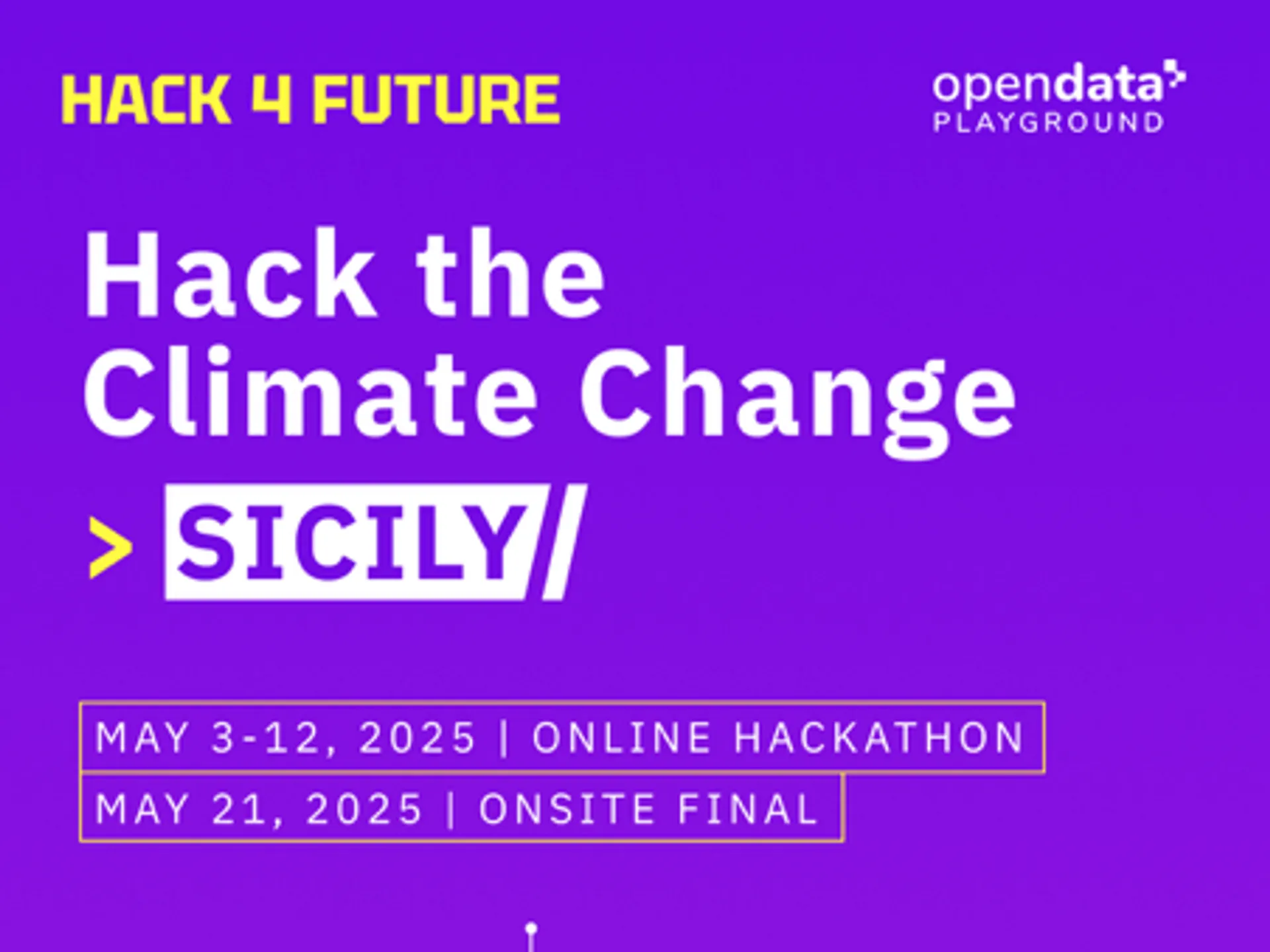 HACK 4 FUTURE

opendata PLAYGROUND

Hack the Climate Change

> SICILY/

MAY 3-12, 2025 | ONLINE HACKATHON

MAY 21, 2025 | ONSITE FINAL